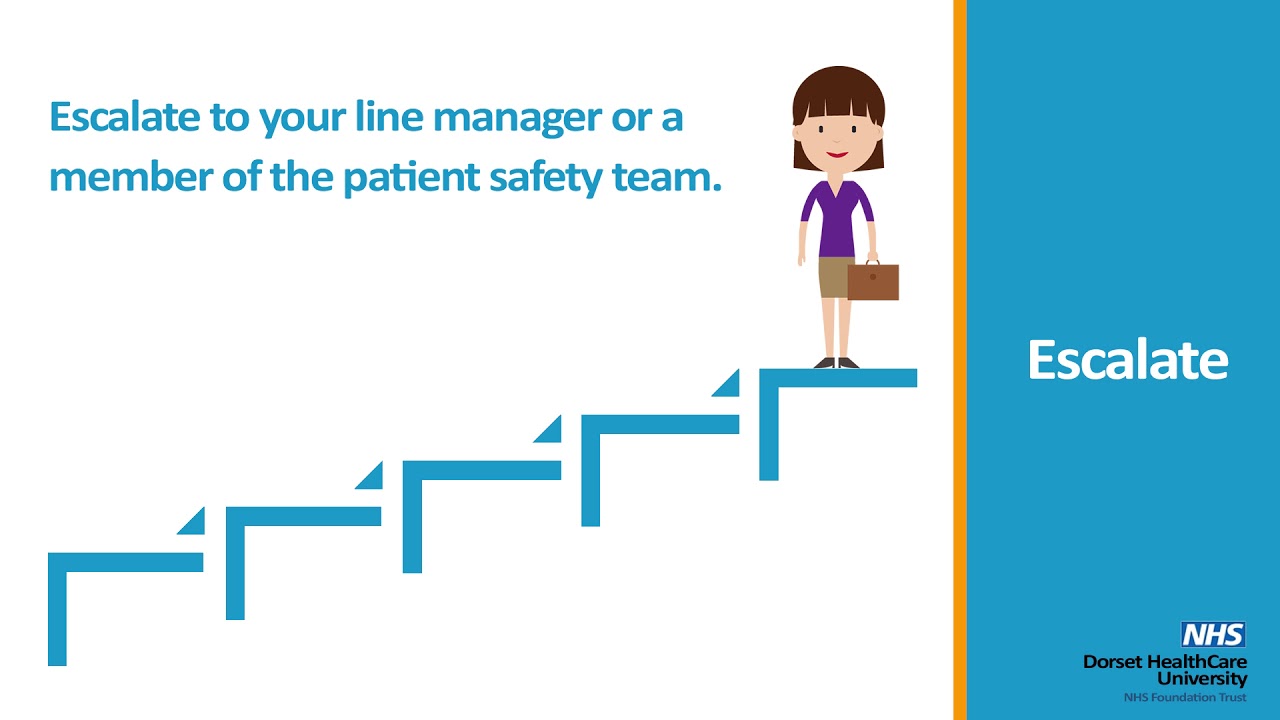 Escalate to your line manager or a member of the patient safety team.

Escalate

NHS
Dorset HealthCare University
NHS Foundation Trust